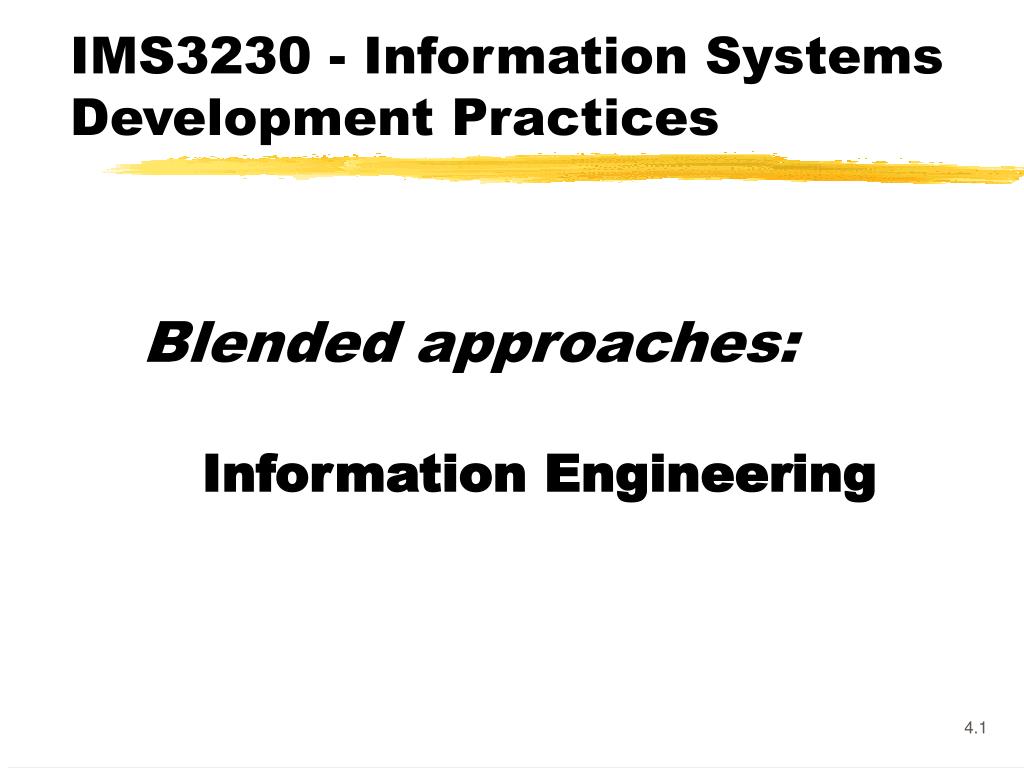 IMS3230 - Information Systems Development Practices

Blended approaches:

Information Engineering

4.1